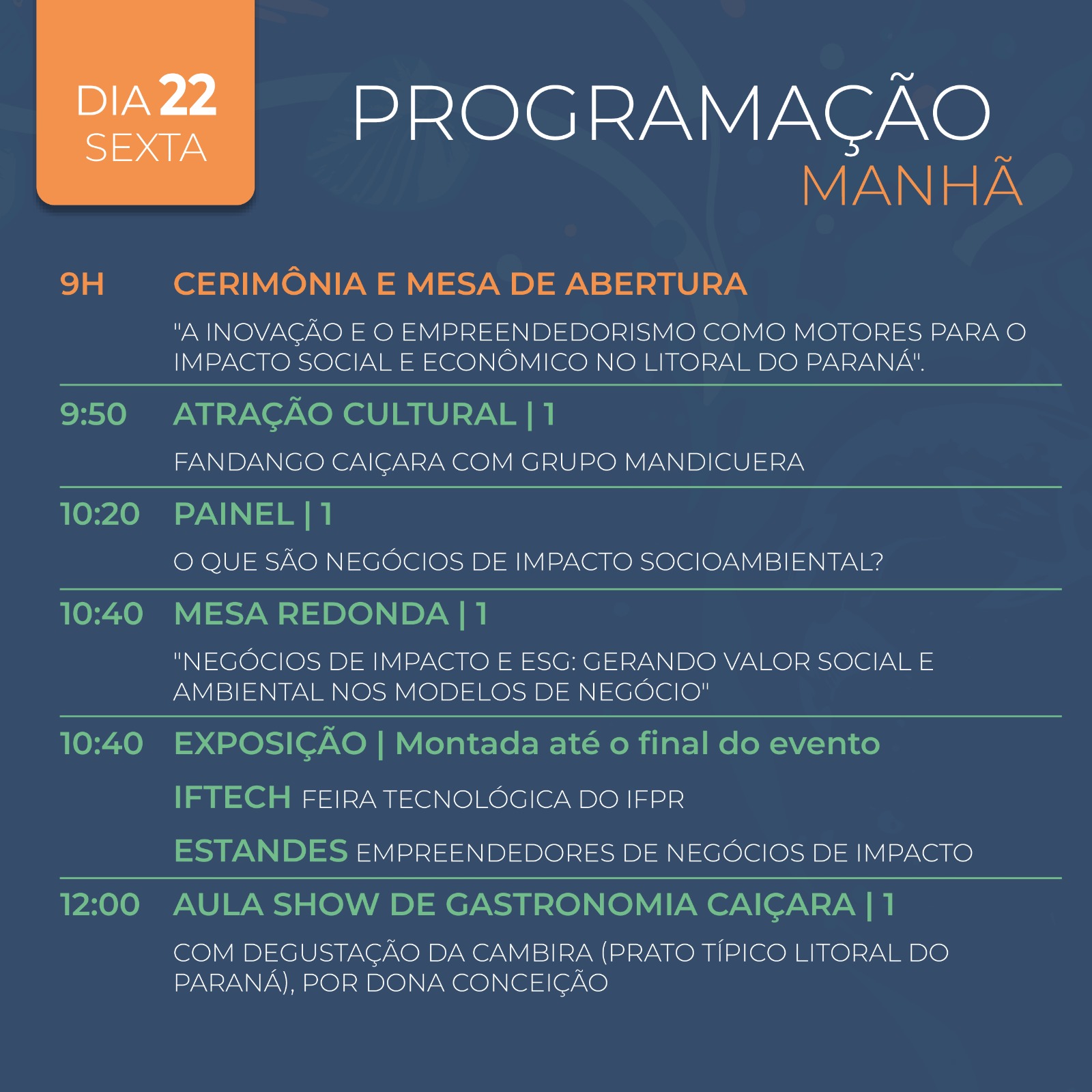 DIA 22
SEXTA

PROGRAMAÇÃO
MANHÃ

9H CERIMÔNIA E MESA DE ABERTURA

"A INOVAÇÃO E O EMPREENDEDORISMO COMO MOTORES PARA O IMPACTO SOCIAL E ECONÔMICO NO LITORAL DO PARANÁ".

9:50 ATRAÇÃO CULTURAL | 1

FANDANGO CAIÇARA COM GRUPO MANDICUERA

10:20 PAINEL | 1

O QUE SÃO NEGÓCIOS DE IMPACTO SOCIOAMBIENTAL?

10:40 MESA REDONDA | 1

"NEGÓCIOS DE IMPACTO E ESG: GERANDO VALOR SOCIAL E AMBIENTAL NOS MODELOS DE NEGÓCIO"

10:40 EXPOSIÇÃO | Montada até o final do evento

IFTECH FEIRA TECNOLÓGICA DO IFPR

ESTANDES EMPREENDEDORES DE NEGÓCIOS DE IMPACTO

12:00 AULA SHOW DE GASTRONOMIA CAIÇARA | 1

COM DEGUSTAÇÃO DA CAMBIRA (PRATO TÍPICO LITORAL DO PARANÁ), POR DONA CONCEIÇÃO